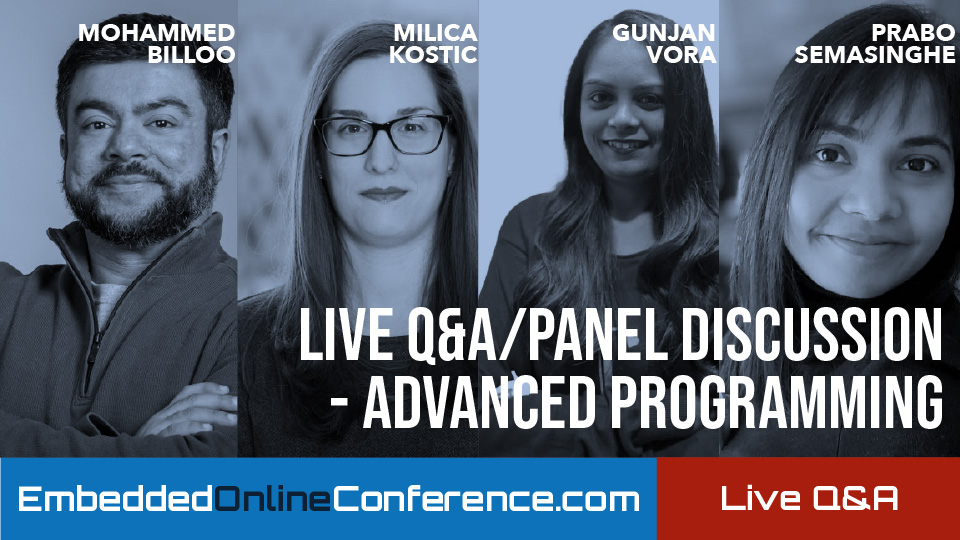 MOHAMMED BILLOO

MILICA KOSTIC

GUNJAN VORA

PRABO SEMASINGHE

LIVE Q&A/PANEL DISCUSSION - ADVANCED PROGRAMMING

EmbeddedOnlineConference.com

Live Q&A